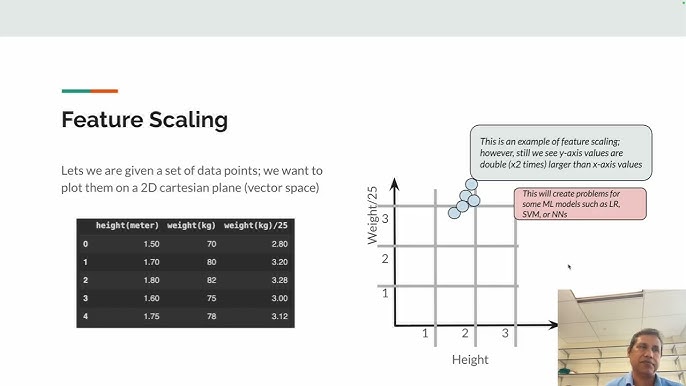 Feature Scaling

Lets we are given a set of data points; we want to plot them on a 2D cartesian plane (vector space)

| | height(meter) | weight(kg) | weight(kg)/25 |
|---|---|---|---|
| 0 | 1.50 | 70 | 2.80 |
| 1 | 1.70 | 80 | 3.20 |
| 2 | 1.80 | 82 | 3.28 |
| 3 | 1.60 | 75 | 3.00 |
| 4 | 1.75 | 78 | 3.12 |

This is an example of feature scaling; however, still we see y-axis values are double (x2 times) larger than x-axis values

This will create problems for some ML models such as LR, SVM, or NNs

Weight/25

3

2

1

1

2

3

Height